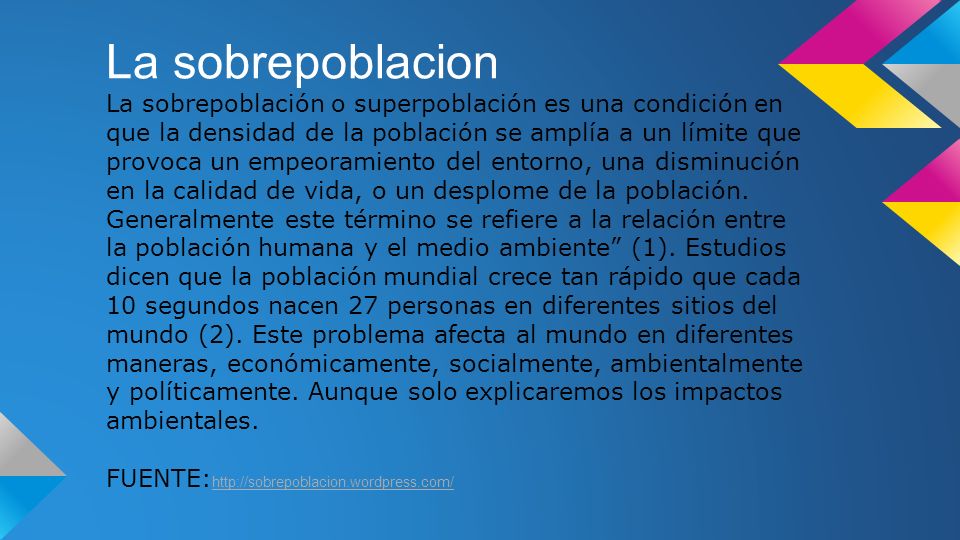 La sobrepoblacion

La sobrepoblación o superpoblación es una condición en que la densidad de la población se amplía a un límite que provoca un empeoramiento del entorno, una disminución en la calidad de vida, o un desplome de la población. Generalmente este término se refiere a la relación entre la población humana y el medio ambiente” (1). Estudios dicen que la población mundial crece tan rápido que cada 10 segundos nacen 27 personas en diferentes sitios del mundo (2). Este problema afecta al mundo en diferentes maneras, económicamente, socialmente, ambientalmente y políticamente. Aunque solo explicaremos los impactos ambientales.

FUENTE:http://sobrepoblacion.wordpress.com/